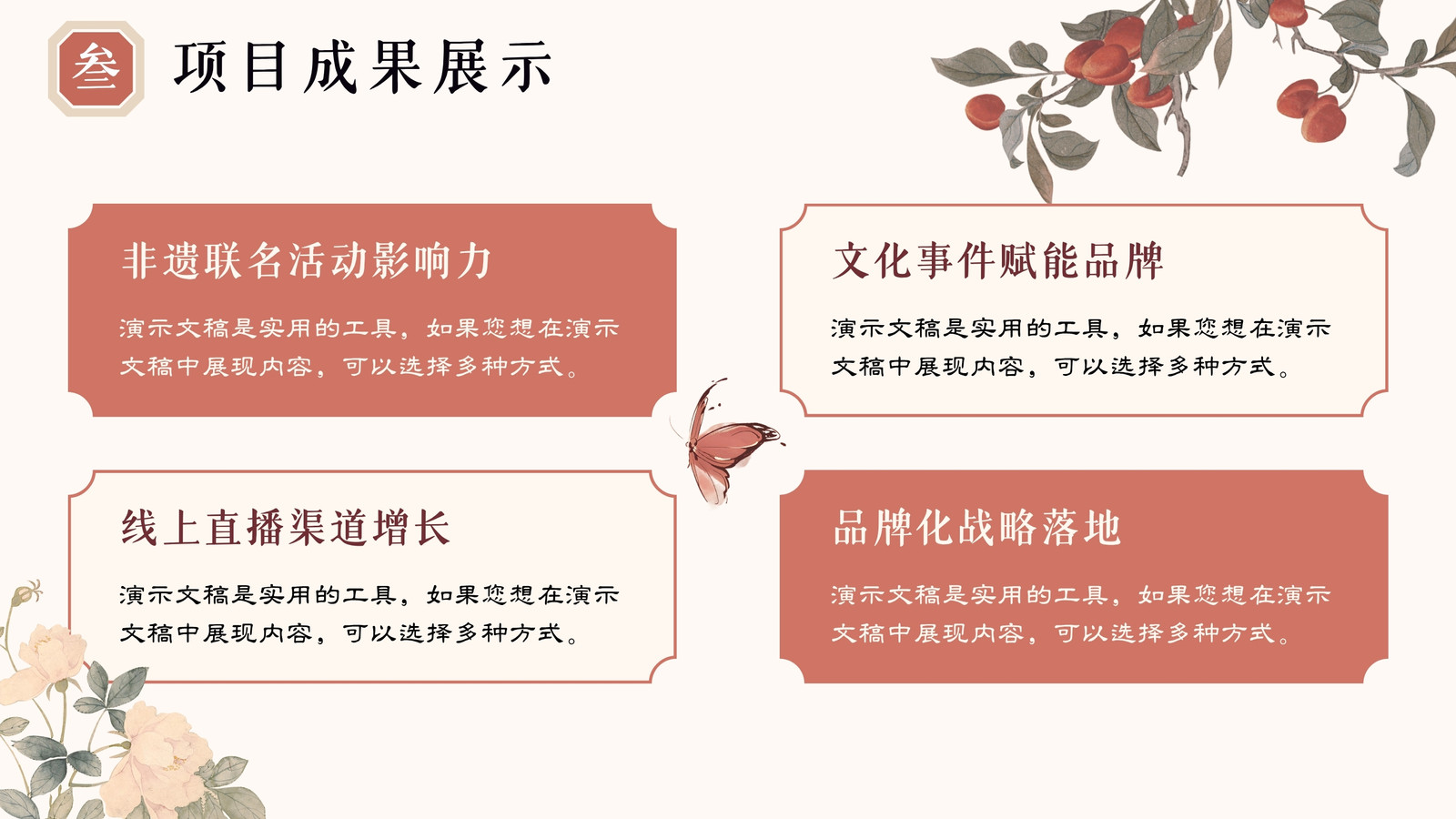 叁

项目成果展示

非遗联名活动影响力

演示文稿是实用的工具，如果您想在演示文稿中展现内容，可以选择多种方式。

文化事件赋能品牌

演示文稿是实用的工具，如果您想在演示文稿中展现内容，可以选择多种方式。

线上直播渠道增长

演示文稿是实用的工具，如果您想在演示文稿中展现内容，可以选择多种方式。

品牌化战略落地

演示文稿是实用的工具，如果您想在演示文稿中展现内容，可以选择多种方式。